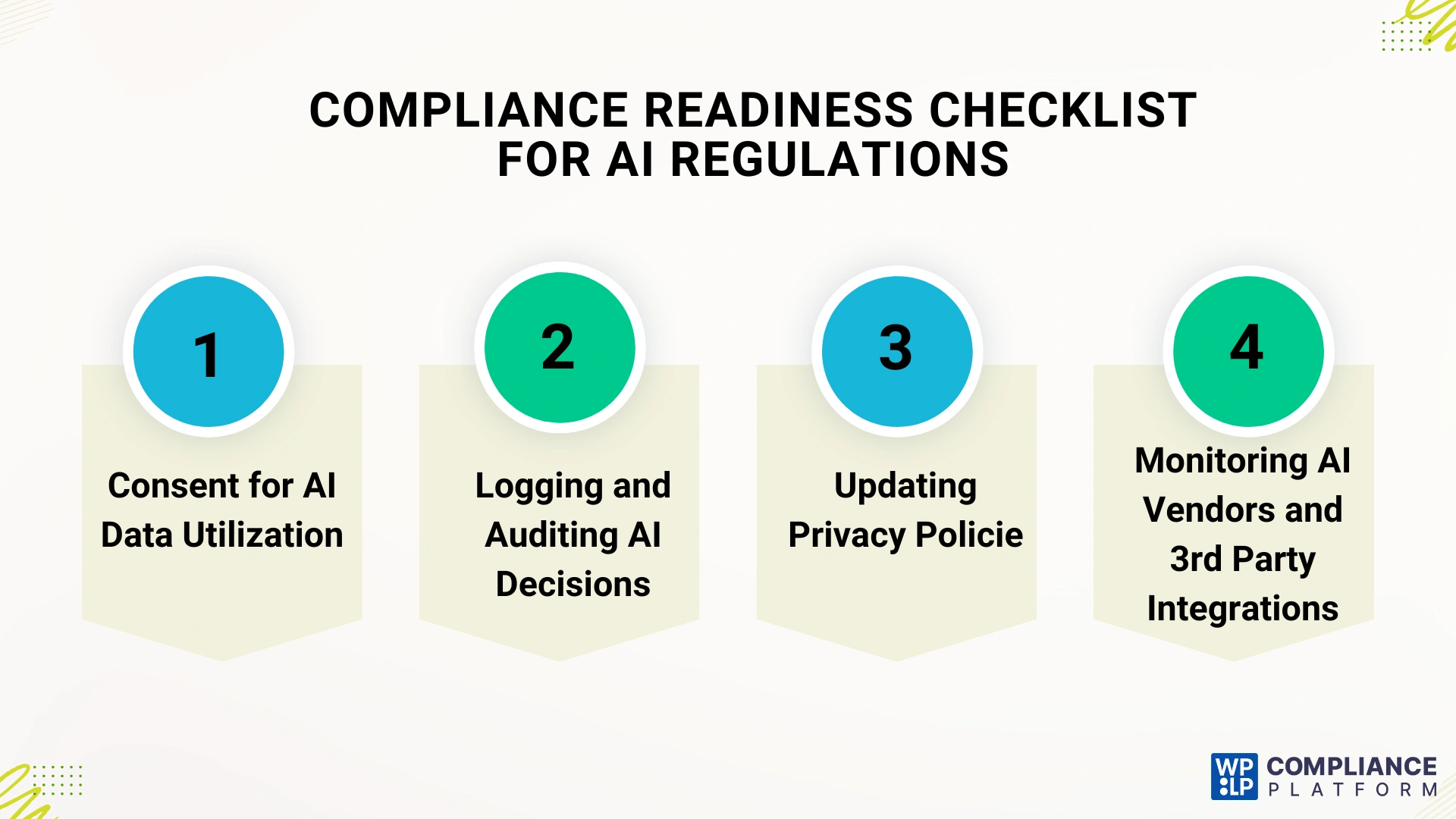 COMPLIANCE READINESS CHECKLIST FOR AI REGULATIONS

1

Consent for AI Data Utilization

2

Logging and Auditing AI Decisions

3

Updating Privacy Policie

4

Monitoring AI Vendors and 3rd Party Integrations

WP LP COMPLIANCE PLATFORM